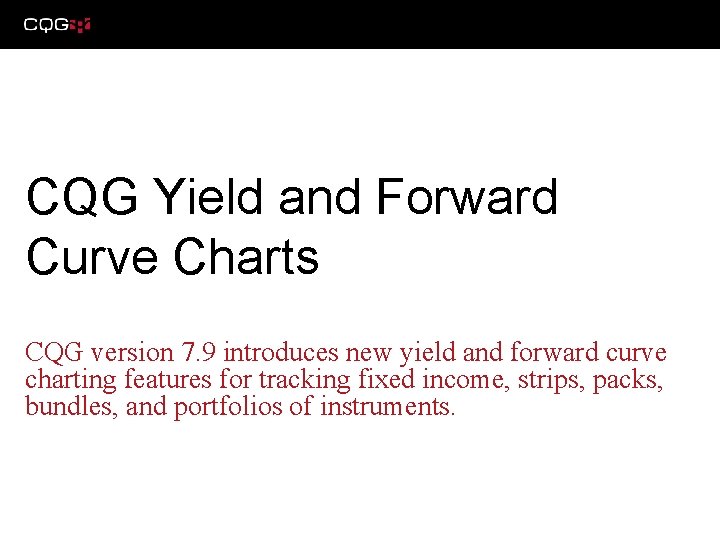 CQG

CQG Yield and Forward Curve Charts

CQG version 7.9 introduces new yield and forward curve charting features for tracking fixed income, strips, packs, bundles, and portfolios of instruments.